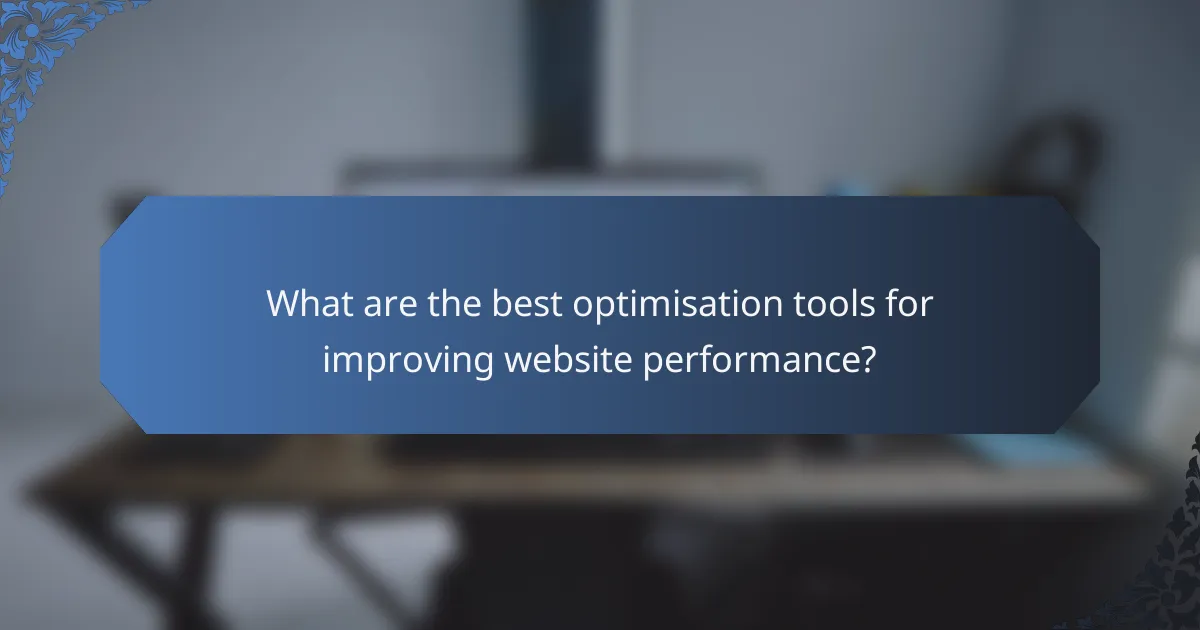 What are the best optimisation tools for improving website performance?